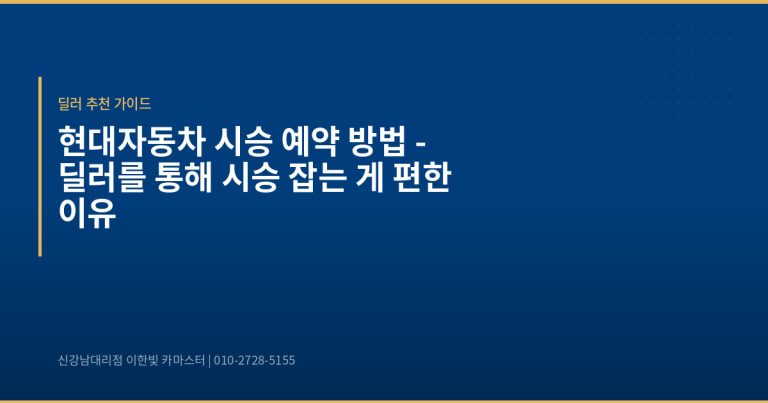 딜러 추천 가이드

현대자동차 시승 예약 방법 - 딜러를 통해 시승 잡는 게 편한 이유

신강남대리점 이한빛 카마스터 | 010-2728-5155